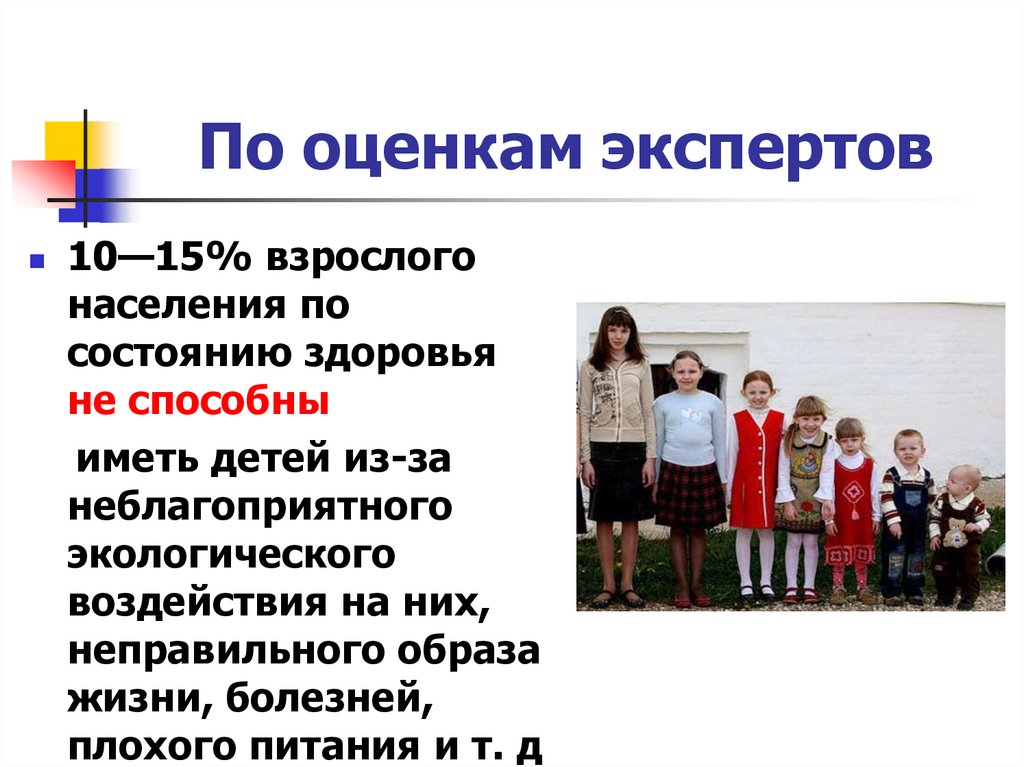 По оценкам экспертов

10—15% взрослого населения по состоянию здоровья не способны

иметь детей из-за неблагоприятного экологического воздействия на них, неправильного образа жизни, болезней, плохого питания и т. д